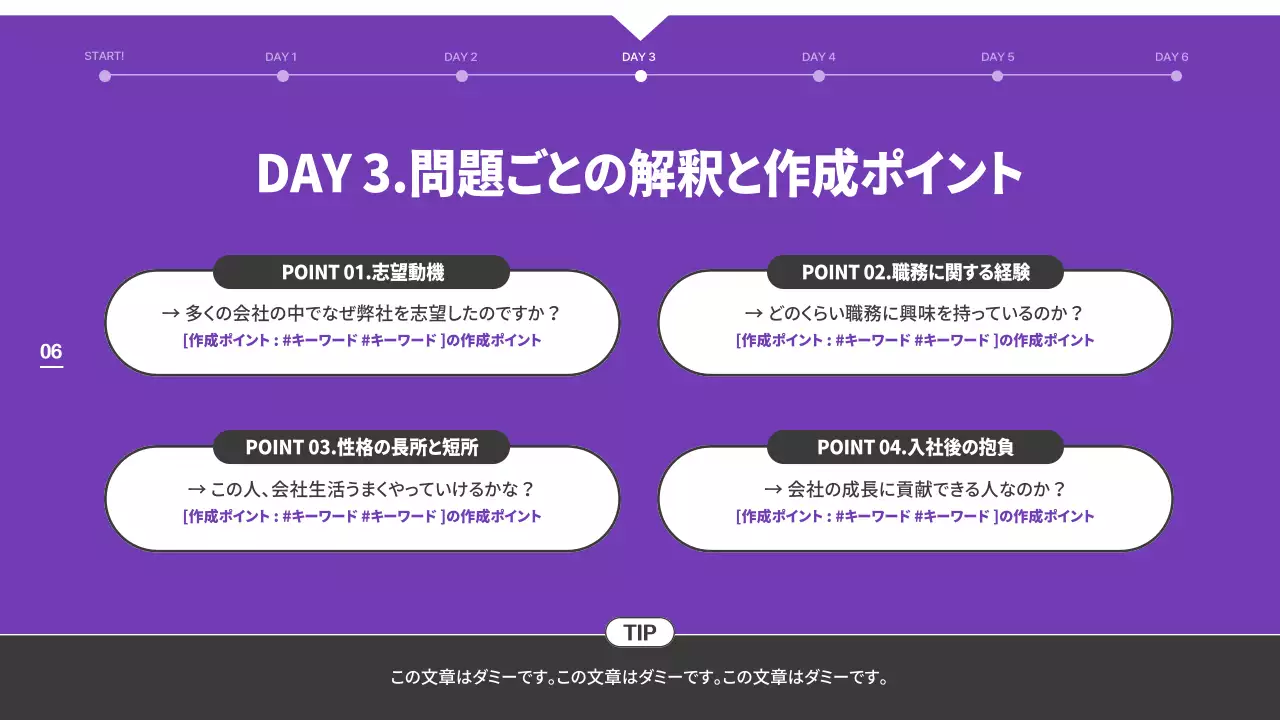 START!
DAY 1
DAY 2
DAY 3
DAY 4
DAY 5
DAY 6

DAY 3.問題ごとの解釈と作成ポイント

06

POINT 01.志望動機
→ 多くの会社の中でなぜ弊社を志望したのですか？
[作成ポイント : #キーワード #キーワード ]の作成ポイント

POINT 02.職務に関する経験
→ どのくらい職務に興味を持っているのか？
[作成ポイント : #キーワード #キーワード ]の作成ポイント

POINT 03.性格の長所と短所
→ この人、会社生活うまくやっていけるかな？
[作成ポイント : #キーワード #キーワード ]の作成ポイント

POINT 04.入社後の抱負
→ 会社の成長に貢献できる人なのか？
[作成ポイント : #キーワード #キーワード ]の作成ポイント

TIP
この文章はダミーです。この文章はダミーです。この文章はダミーです。